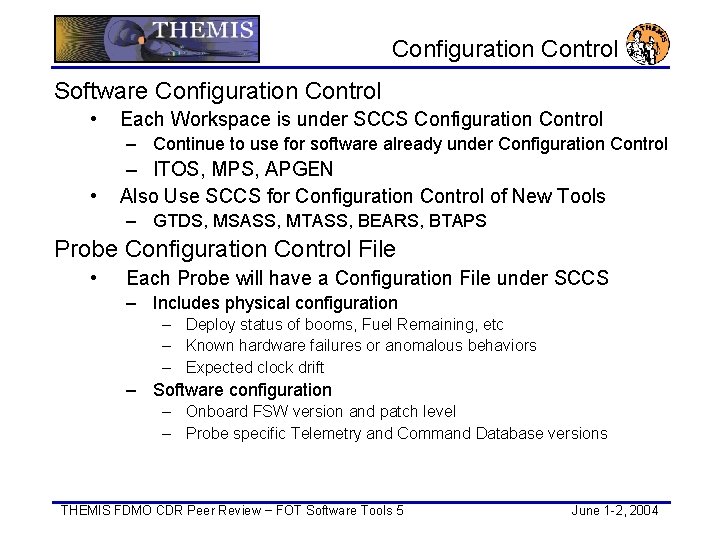 THEMIS

Configuration Control

THEMIS

Software Configuration Control

• Each Workspace is under SCCS Configuration Control

– Continue to use for software already under Configuration Control

– ITOS, MPS, APGEN

• Also Use SCCS for Configuration Control of New Tools

– GTDS, MSASS, MTASS, BEARS, BTAPS

Probe Configuration Control File

• Each Probe will have a Configuration File under SCCS

– Includes physical configuration

– Deploy status of booms, Fuel Remaining, etc

– Known hardware failures or anomalous behaviors

– Expected clock drift

– Software configuration

– Onboard FSW version and patch level

– Probe specific Telemetry and Command Database versions

THEMIS FDMO CDR Peer Review – FOT Software Tools 5

June 1-2, 2004